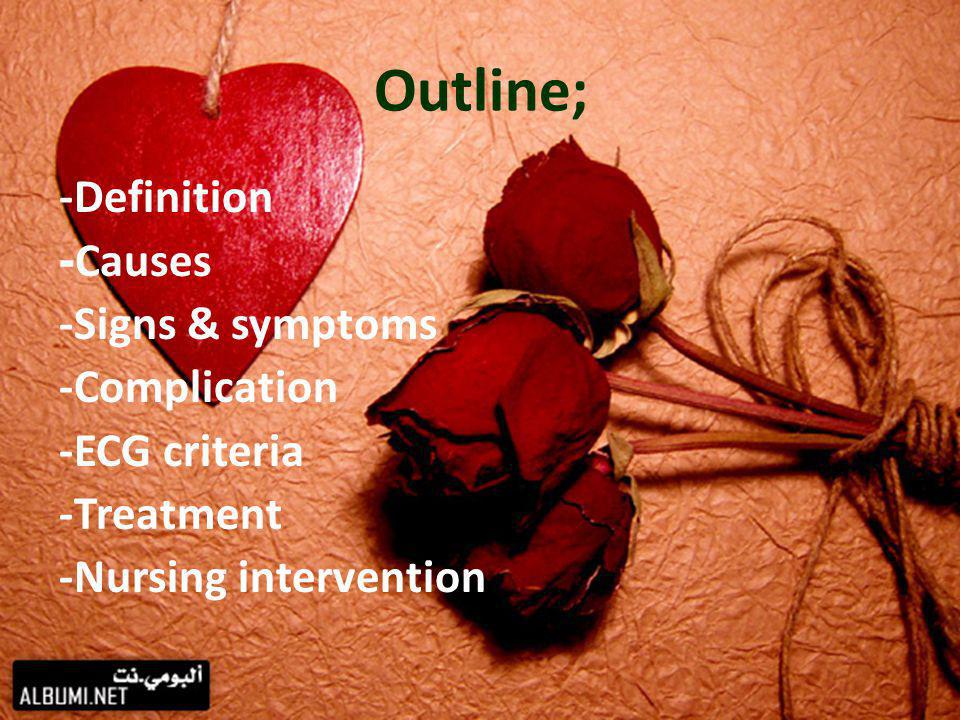 Outline;

-Definition
-Causes
-Signs & symptoms
-Complication
-ECG criteria
-Treatment
-Nursing intervention

ألبومي.نت
ALBUMI.NET